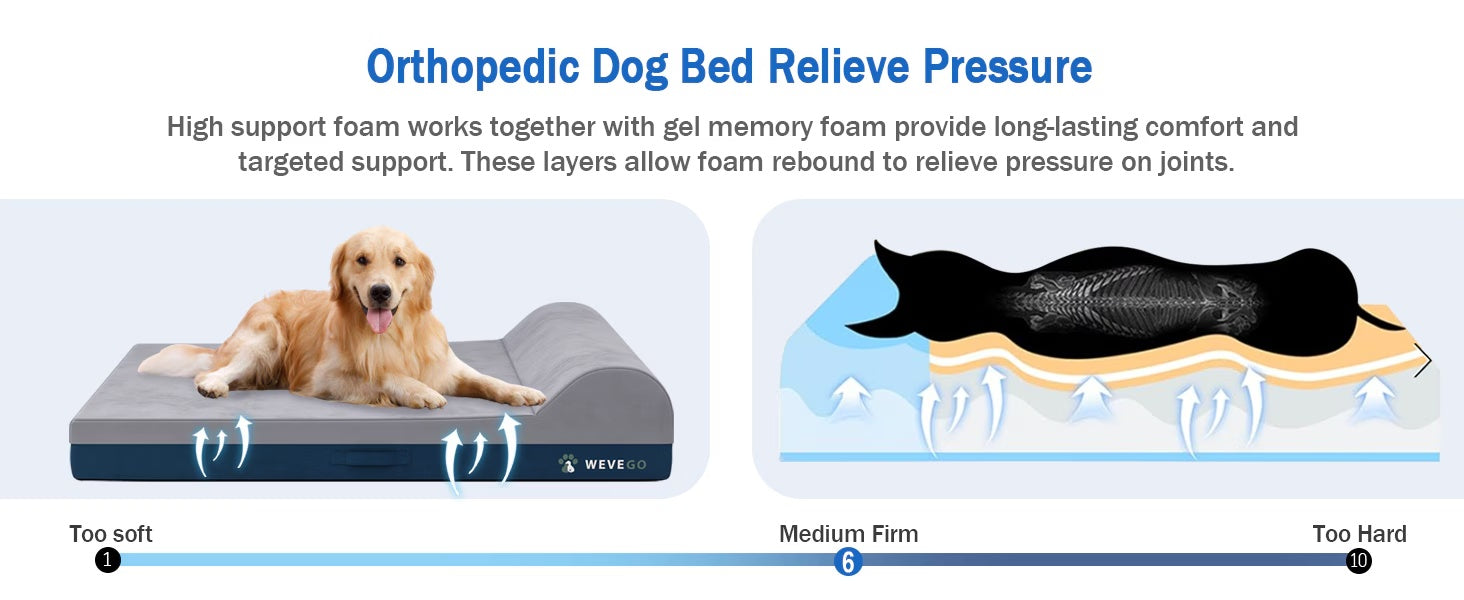 Orthopedic Dog Bed Relieve Pressure

High support foam works together with gel memory foam provide long-lasting comfort and targeted support. These layers allow foam rebound to relieve pressure on joints.

WEVEGO

Too soft
1
Medium Firm
6
Too Hard
10